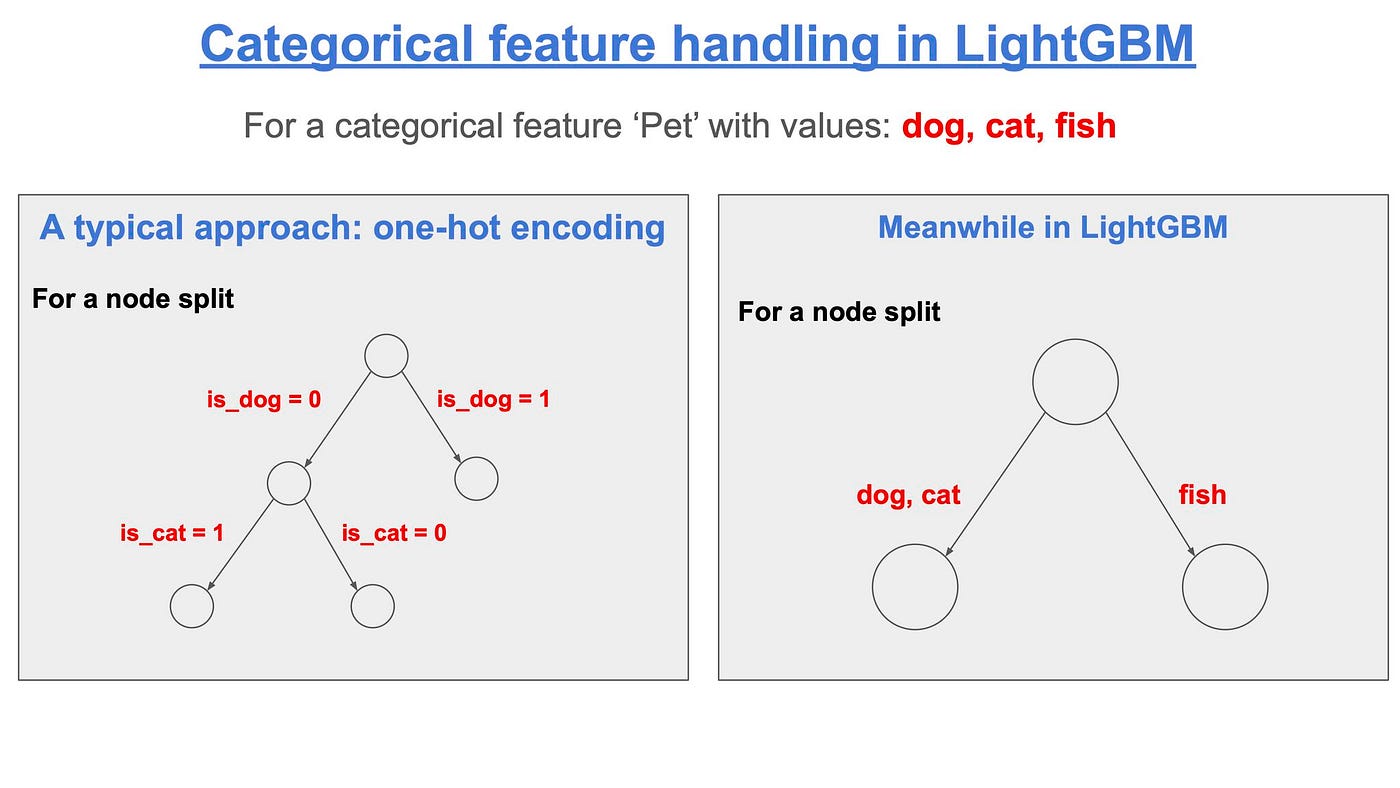 Categorical feature handling in LightGBM

For a categorical feature ‘Pet’ with values: dog, cat, fish

A typical approach: one-hot encoding

For a node split

is_dog = 0

is_dog = 1

is_cat = 1

is_cat = 0

Meanwhile in LightGBM

For a node split

dog, cat

fish